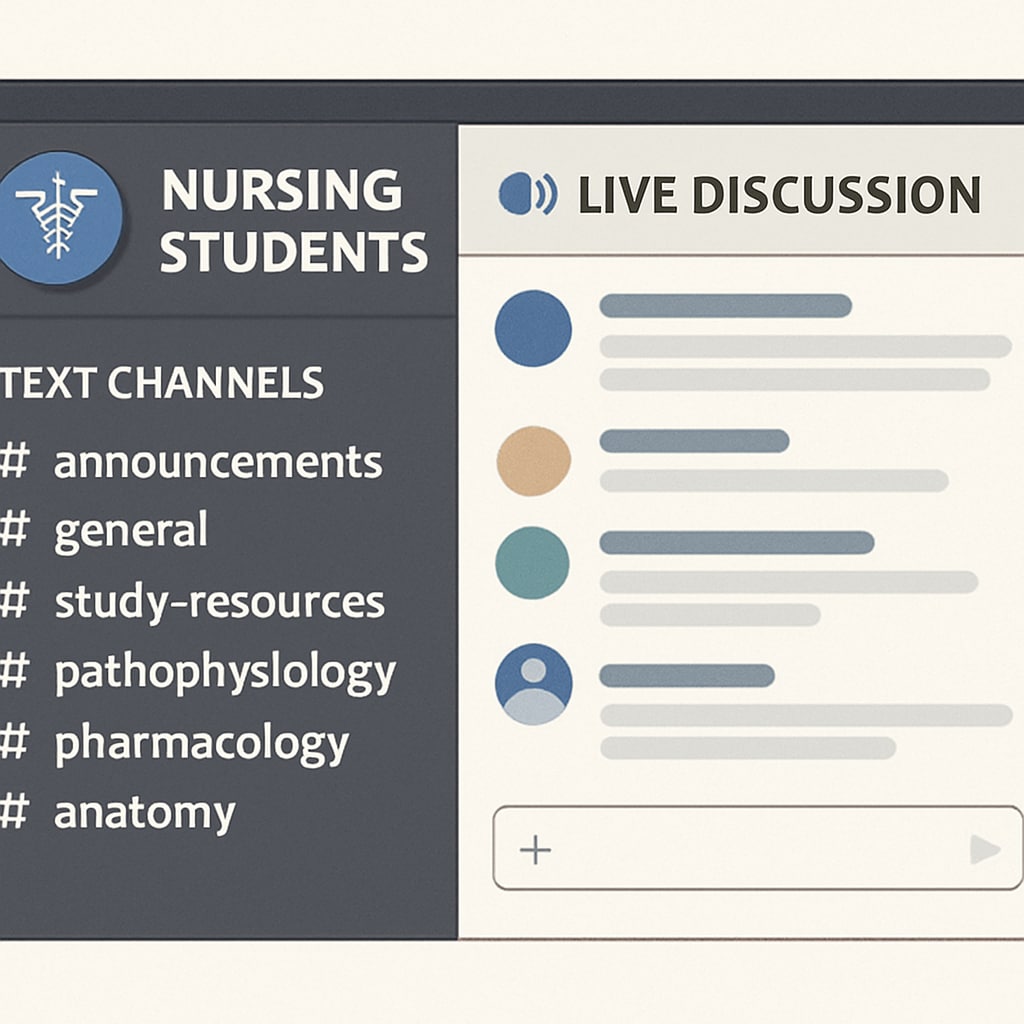 NURSING STUDENTS

TEXT CHANNELS
# announcements
# general
# study-resources
# pathophyslology
# pharmacology
# anatomy

LIVE DISCUSSION

+